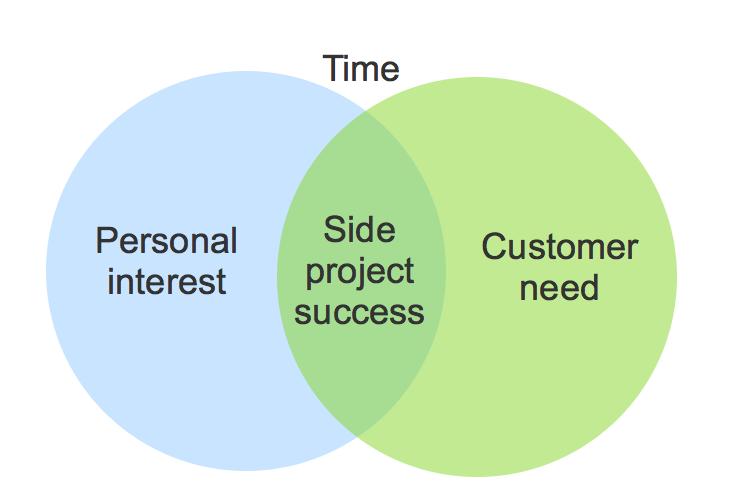 Time

Personal interest

Side project success

Customer need